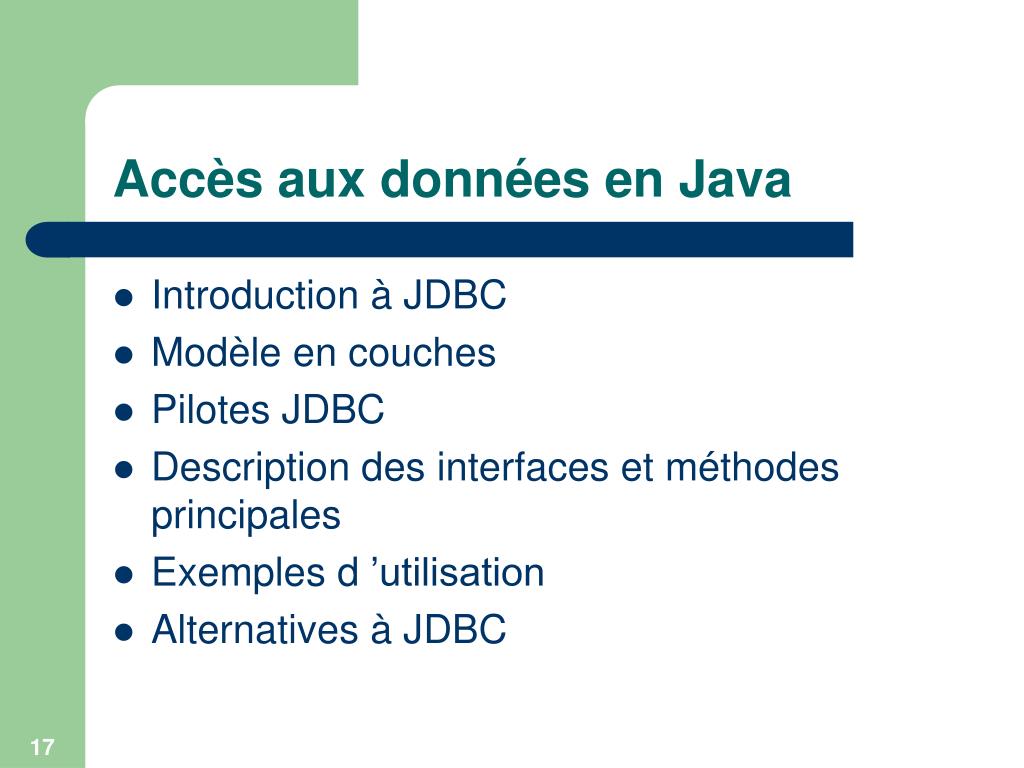 Accès aux données en Java

- Introduction à JDBC
- Modèle en couches
- Pilotes JDBC
- Description des interfaces et méthodes principales
- Exemples d ’utilisation
- Alternatives à JDBC

17